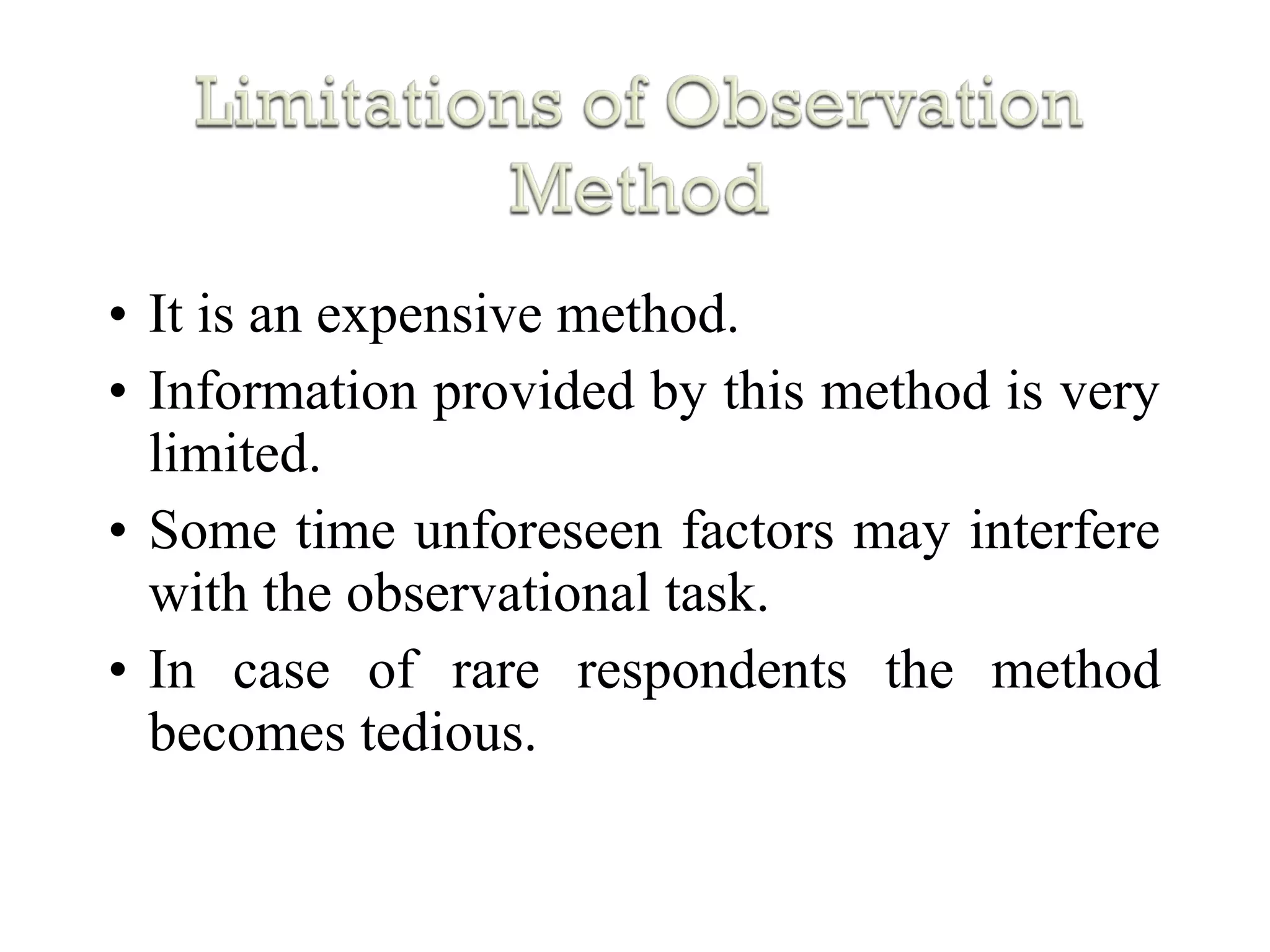 Limitations of Observation Method

• It is an expensive method.
• Information provided by this method is very limited.
• Some time unforeseen factors may interfere with the observational task.
• In case of rare respondents the method becomes tedious.